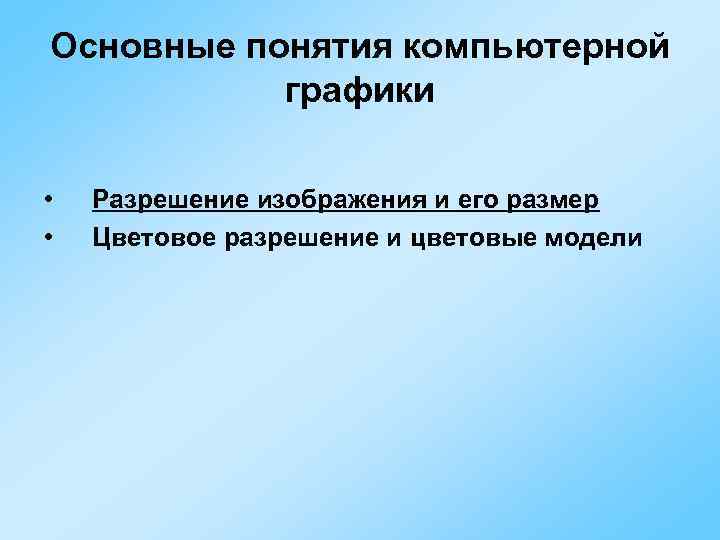 Основные понятия компьютерной графики

• Разрешение изображения и его размер
• Цветовое разрешение и цветовые модели